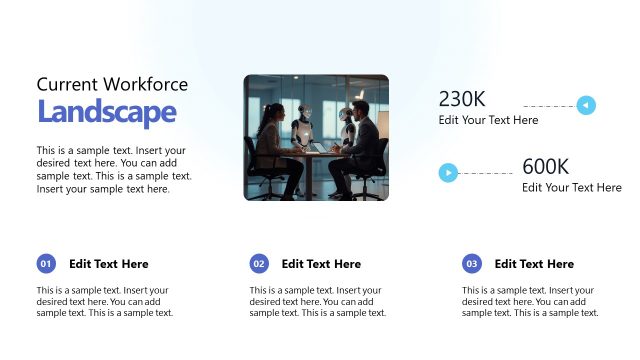 Current Workforce
Landscape

This is a sample text. Insert your desired text here. You can add sample text. This is a sample text. Insert your sample text here.

230K
Edit Your Text Here

600K
Edit Your Text Here

01 Edit Text Here

This is a sample text. Insert your desired text here. You can add sample text. This is a sample text.

02 Edit Text Here

This is a sample text. Insert your desired text here. You can add sample text. This is a sample text.

03 Edit Text Here

This is a sample text. Insert your desired text here. You can add sample text. This is a sample text.